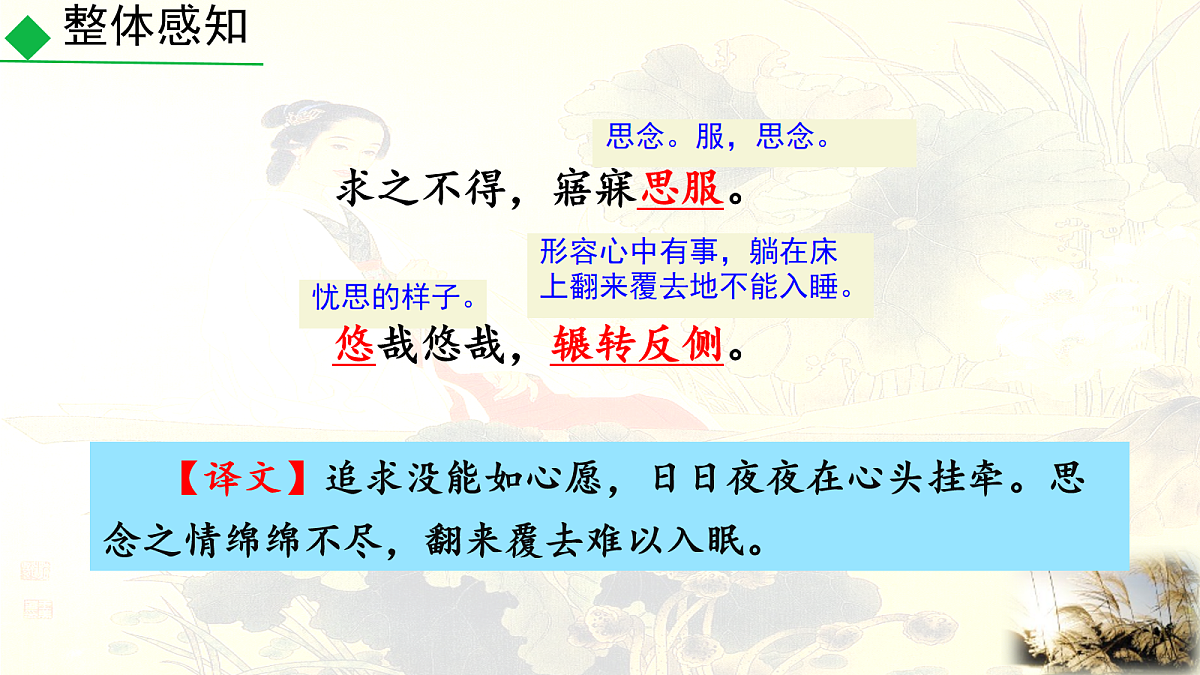 整体感知

思念。服，思念。

求之不得，寤寐思服。

形容心中有事，躺在床上翻来覆去地不能入睡。

忧思的样子。

悠哉悠哉，辗转反侧。

【译文】追求没能如心愿，日日夜夜在心头挂牵。思念之情绵绵不尽，翻来覆去难以入眠。